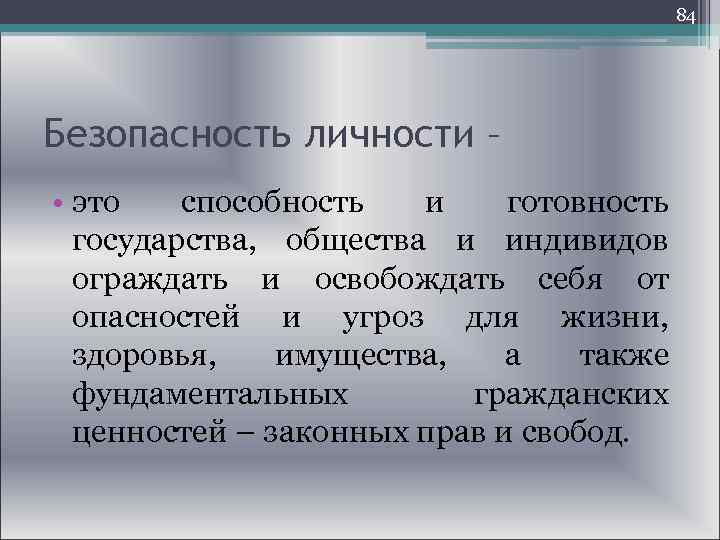 84

Безопасность личности –

• это способность и готовность государства, общества и индивидов ограждать и освобождать себя от опасностей и угроз для жизни, здоровья, имущества, а также фундаментальных гражданских ценностей – законных прав и свобод.